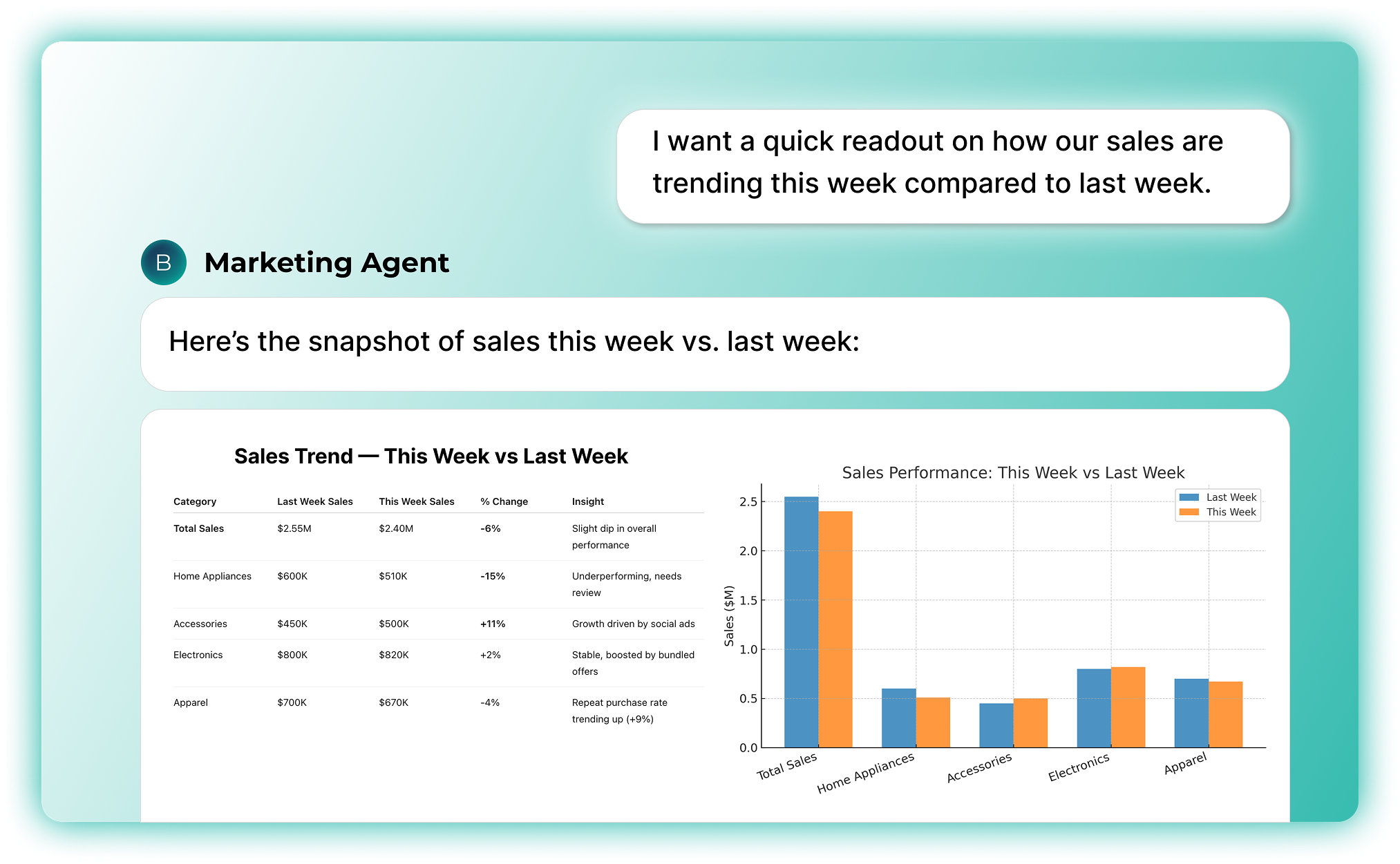 I want a quick readout on how our sales are trending this week compared to last week.

B Marketing Agent

Here's the snapshot of sales this week vs. last week:

Sales Trend — This Week vs Last Week

| Category | Last Week Sales | This Week Sales | % Change | Insight |
|---|---|---|---|---|
| Total Sales | \$2.55M | \$2.40M | -6% | Slight dip in overall performance |
| Home Appliances | \$600K | \$510K | -15% | Underperforming, needs review |
| Accessories | \$450K | \$500K | +11% | Growth driven by social ads |
| Electronics | \$800K | \$820K | +2% | Stable, boosted by bundled offers |
| Apparel | \$700K | \$670K | -4% | Repeat purchase rate trending up (+9%) |

Sales Performance: This Week vs Last Week

Last Week
This Week

Sales (\$M)
2.5
2.0
1.5
1.0
0.5
0.0

Total Sales
Home Appliances
Accessories
Electronics
Apparel